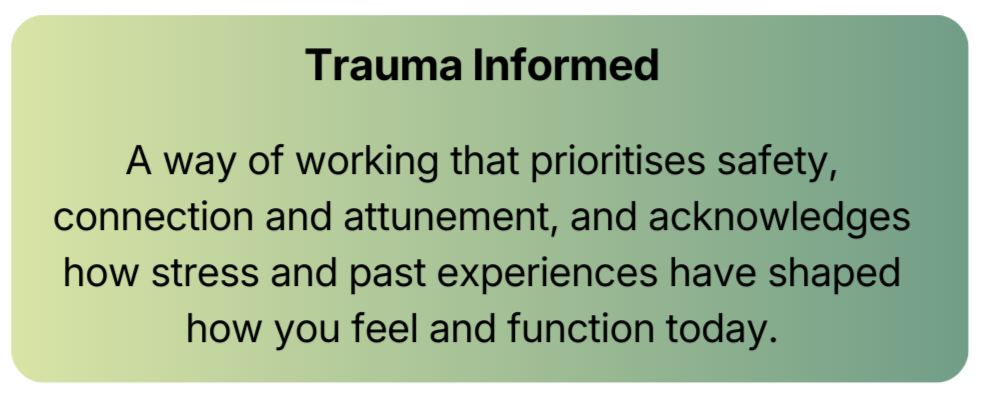 Trauma Informed

A way of working that prioritises safety, connection and attunement, and acknowledges how stress and past experiences have shaped how you feel and function today.